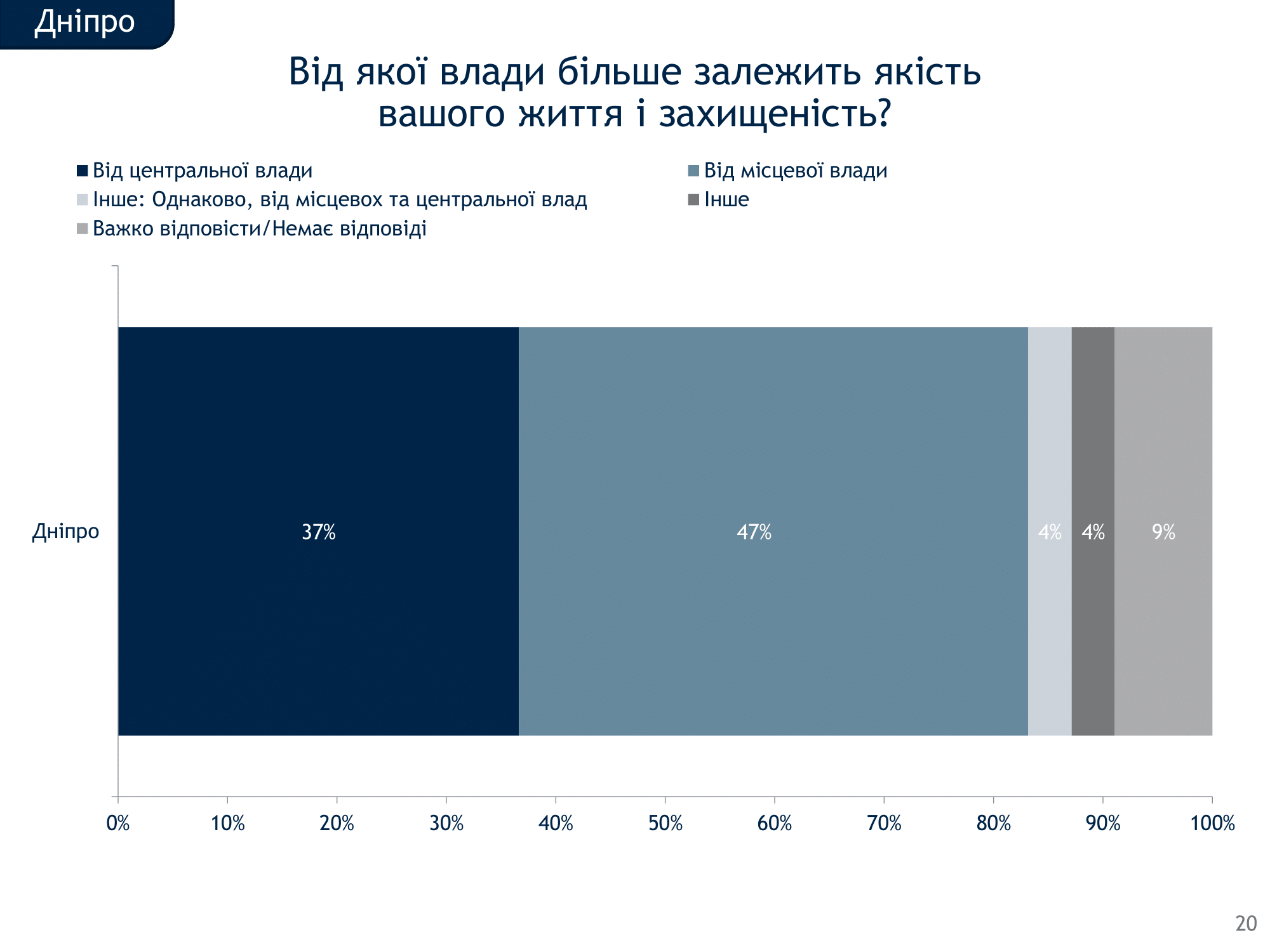 Дніпро

Від якої влади більше залежить якість вашого життя і захищеність?

Від центральної влади
Від місцевої влади
Інше: Однаково, від місцевох та центральної влад
Інше
Важко відповісти/Немає відповіді

Дніпро

37%
47%
4%
4%
9%

0%
10%
20%
30%
40%
50%
60%
70%
80%
90%
100%

20